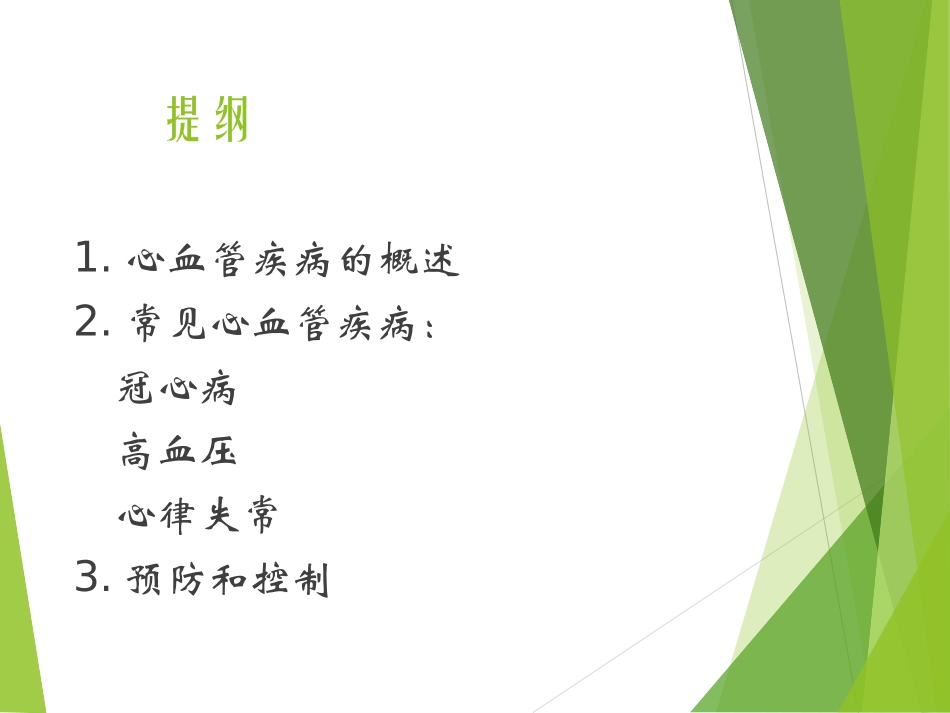 提纲

1. 心血管疾病的概述
2. 常见心血管疾病：
冠心病
高血压
心律失常
3. 预防和控制